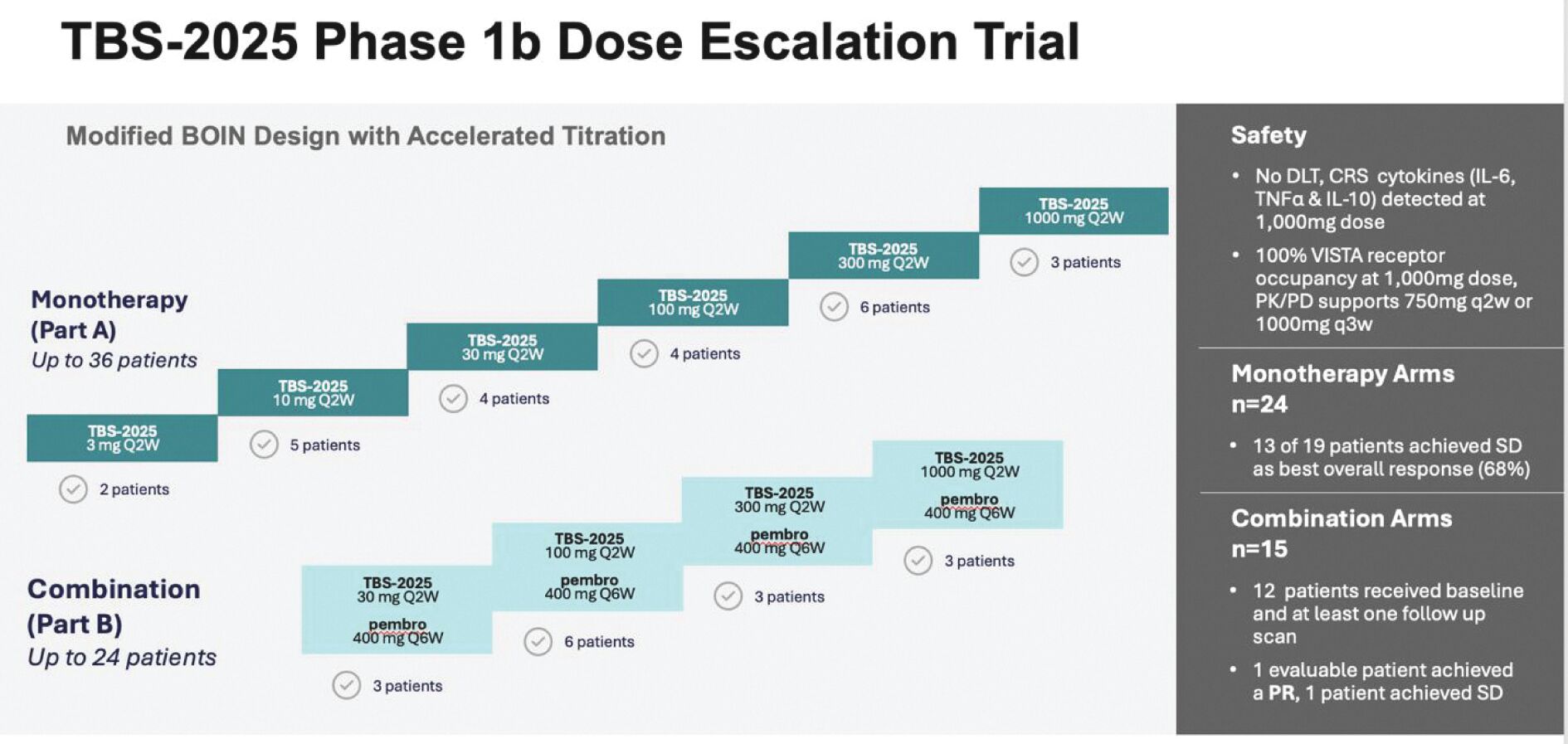 TBS-2025 Phase 1b Dose Escalation Trial

Modified BOIN Design with Accelerated Titration

Monotherapy (Part A)
Up to 36 patients

TBS-2025 3 mg Q2W
2 patients

TBS-2025 10 mg Q2W
5 patients

TBS-2025 30 mg Q2W
4 patients

TBS-2025 100 mg Q2W
4 patients

TBS-2025 300 mg Q2W
6 patients

TBS-2025 1000 mg Q2W
3 patients

Combination (Part B)
Up to 24 patients

TBS-2025 30 mg Q2W
pembro 400 mg Q6W
3 patients

TBS-2025 100 mg Q2W
pembro 400 mg Q6W
6 patients

TBS-2025 300 mg Q2W
pembro 400 mg Q6W
3 patients

TBS-2025 1000 mg Q2W
pembro 400 mg Q6W
3 patients

Safety
• No DLT, CRS cytokines (IL-6, TNFα & IL-10) detected at 1,000mg dose
• 100% VISTA receptor occupancy at 1,000mg dose, PK/PD supports 750mg q2w or 1000mg q3w

Monotherapy Arms n=24
• 13 of 19 patients achieved SD as best overall response (68%)

Combination Arms n=15
• 12 patients received baseline and at least one follow up scan
• 1 evaluable patient achieved a PR, 1 patient achieved SD